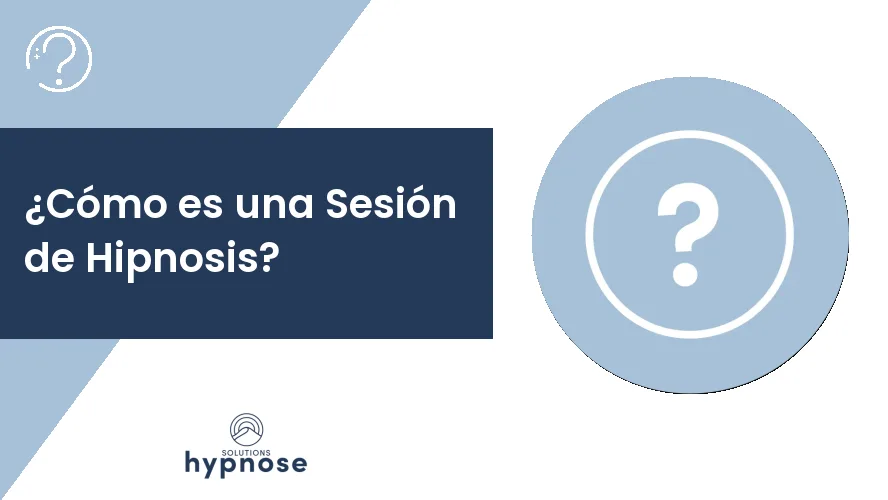 ¿Cómo es una Sesión de Hipnosis?

?

SOLUTIONS
hypnose